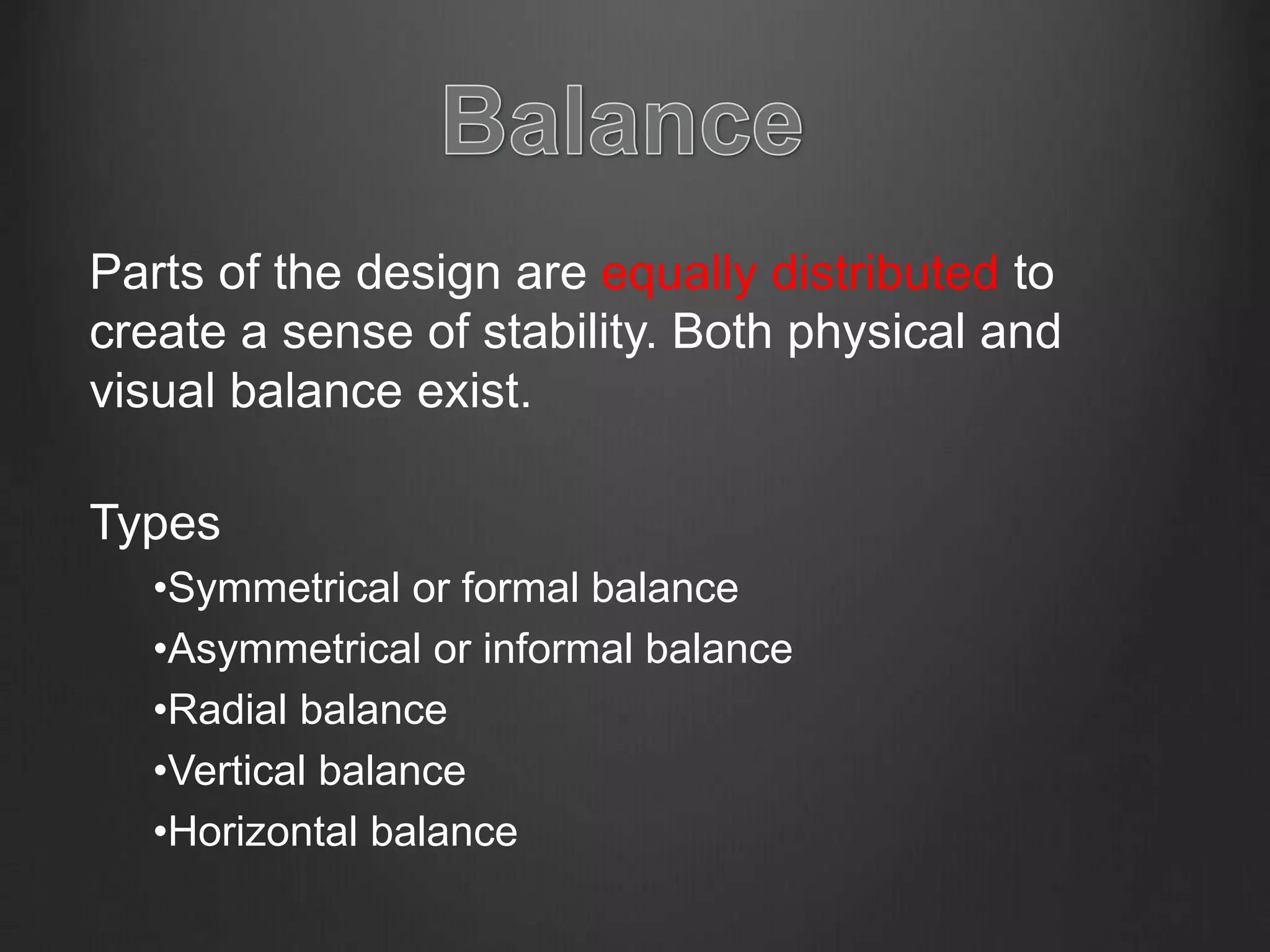 Balance

Parts of the design are equally distributed to create a sense of stability. Both physical and visual balance exist.

Types

•Symmetrical or formal balance
•Asymmetrical or informal balance
•Radial balance
•Vertical balance
•Horizontal balance